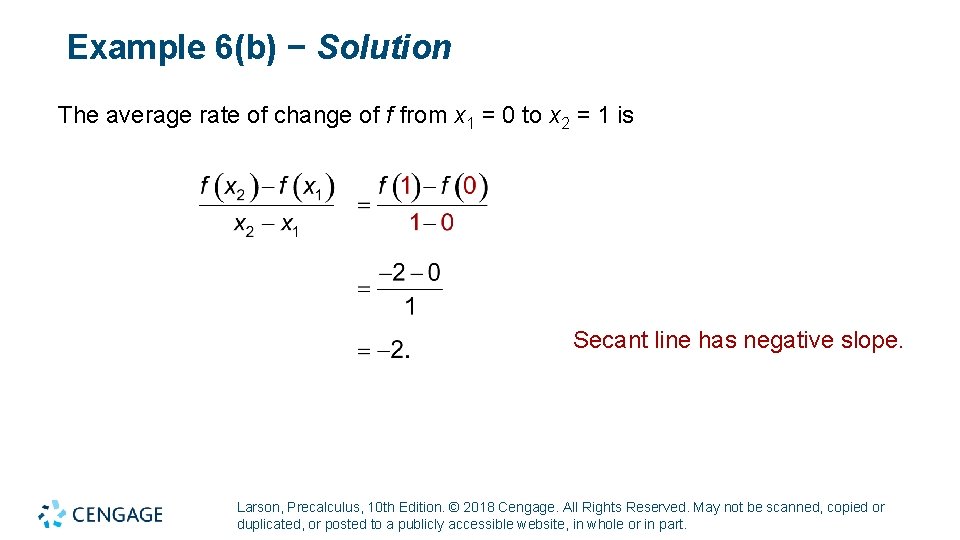 Example 6(b) − Solution

The average rate of change of $f$ from $x_1 = 0$ to $x_2 = 1$ is

$\frac{f(x_2) - f(x_1)}{x_2 - x_1} = \frac{f(1) - f(0)}{1 - 0}$

$= \frac{-2 - 0}{1}$

$= -2.$

Secant line has negative slope.

CENGAGE

Larson, Precalculus, 10th Edition. © 2018 Cengage. All Rights Reserved. May not be scanned, copied or duplicated, or posted to a publicly accessible website, in whole or in part.